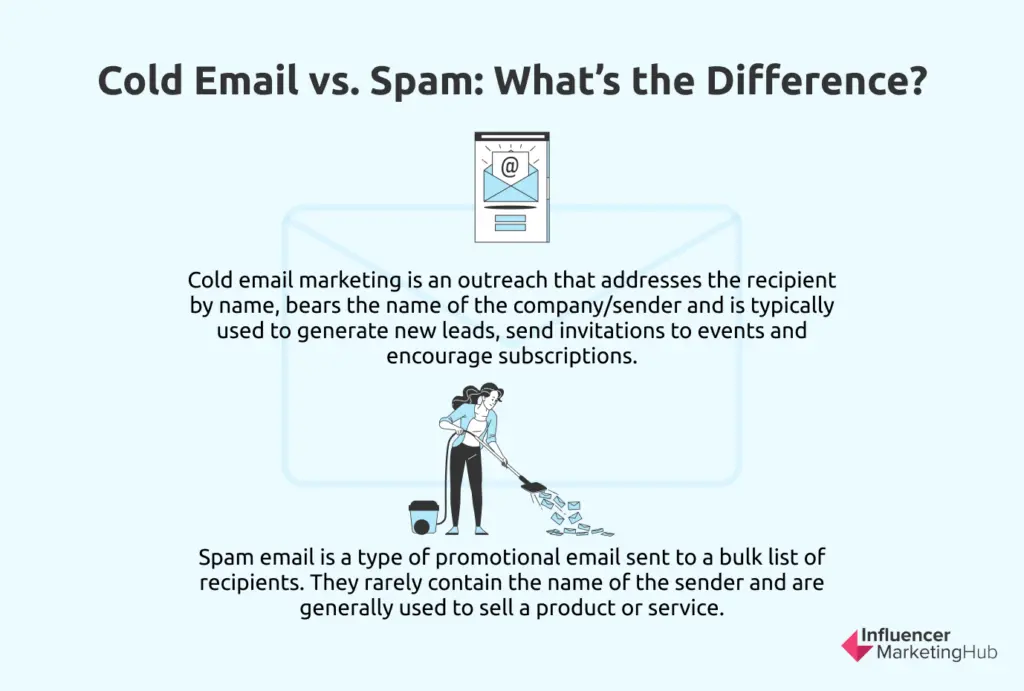 Cold Email vs. Spam: What's the Difference?

@

Cold email marketing is an outreach that addresses the recipient by name, bears the name of the company/sender and is typically used to generate new leads, send invitations to events and encourage subscriptions.

Spam email is a type of promotional email sent to a bulk list of recipients. They rarely contain the name of the sender and are generally used to sell a product or service.

Influencer MarketingHub